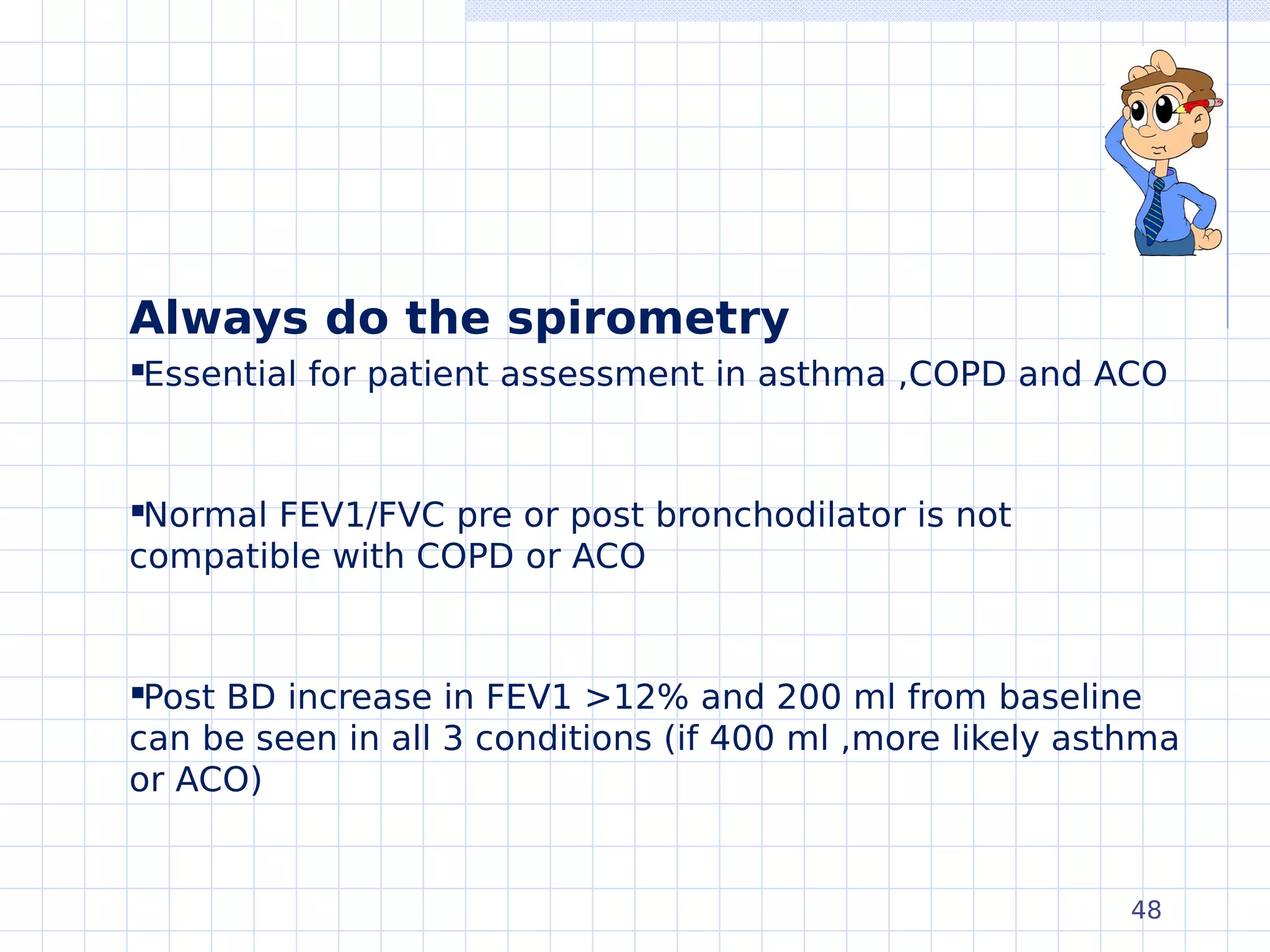 Always do the spirometry

▪Essential for patient assessment in asthma ,COPD and ACO

▪Normal FEV1/FVC pre or post bronchodilator is not compatible with COPD or ACO

▪Post BD increase in FEV1 >12% and 200 ml from baseline can be seen in all 3 conditions (if 400 ml ,more likely asthma or ACO)

48